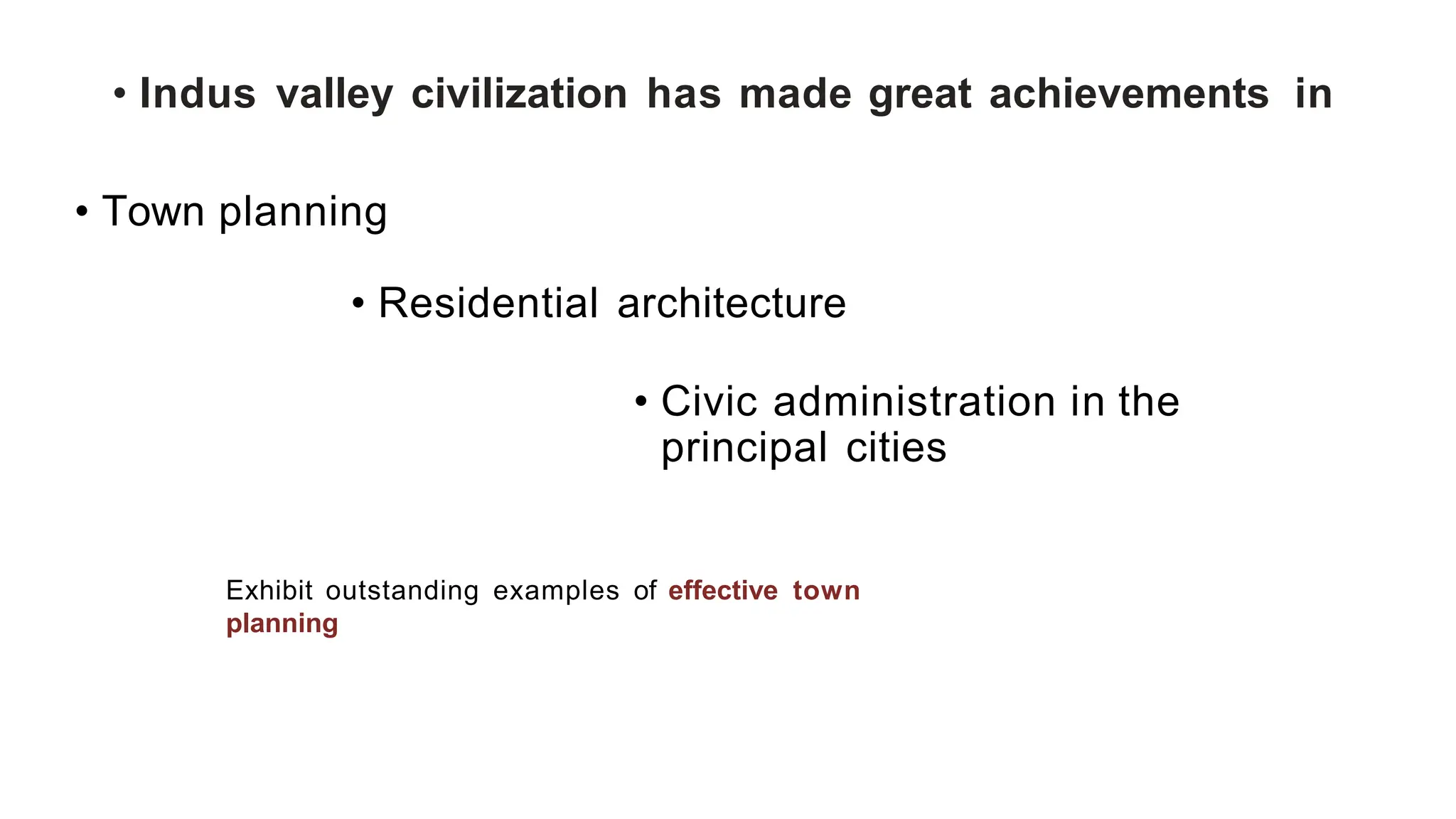 • Indus valley civilization has made great achievements in

• Town planning

• Residential architecture

• Civic administration in the principal cities

Exhibit outstanding examples of effective town planning